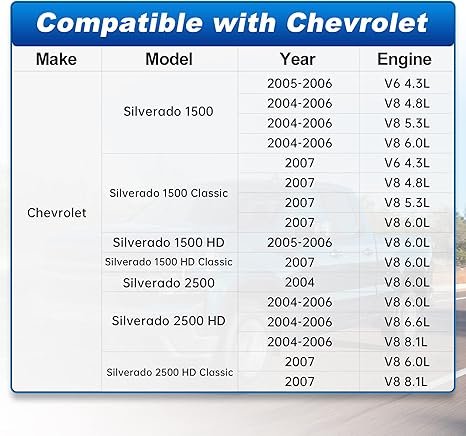 Compatible with Chevrolet

| Make | Model | Year | Engine |
|---|---|---|---|
| Chevrolet | Silverado 1500 | 2005-2006 | V6 4.3L |
| | | 2004-2006 | V8 4.8L |
| | | 2004-2006 | V8 5.3L |
| | | 2004-2006 | V8 6.0L |
| | Silverado 1500 Classic | 2007 | V6 4.3L |
| | | 2007 | V8 4.8L |
| | | 2007 | V8 5.3L |
| | | 2007 | V8 6.0L |
| | Silverado 1500 HD | 2005-2006 | V8 6.0L |
| | Silverado 1500 HD Classic | 2007 | V8 6.0L |
| | Silverado 2500 | 2004 | V8 6.0L |
| | Silverado 2500 HD | 2004-2006 | V8 6.0L |
| | | 2004-2006 | V8 6.6L |
| | | 2004-2006 | V8 8.1L |
| | Silverado 2500 HD Classic | 2007 | V8 6.0L |
| | | 2007 | V8 8.1L |